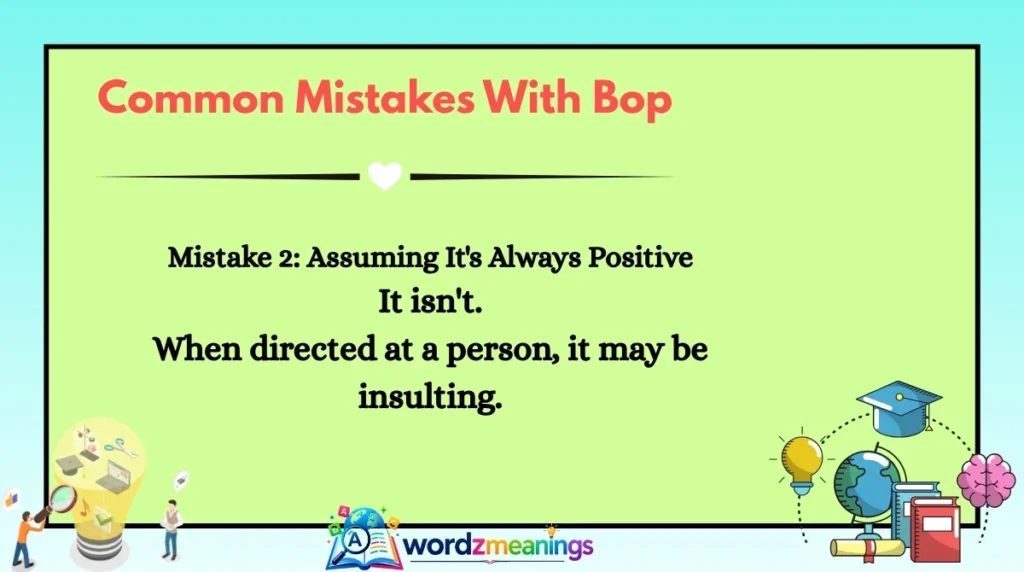 Common Mistakes With Bop

Mistake 2: Assuming It's Always Positive
It isn't.
When directed at a person, it may be insulting.

wordzmeanings